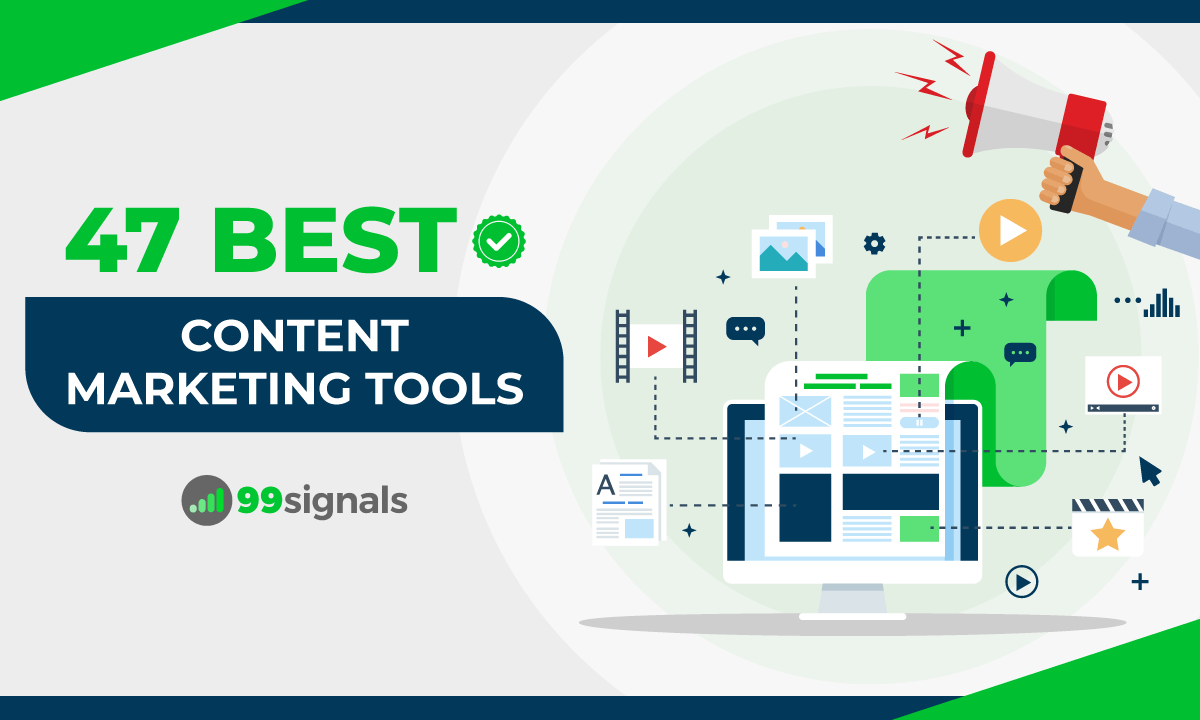 47 BEST

CONTENT MARKETING TOOLS

99signals

A